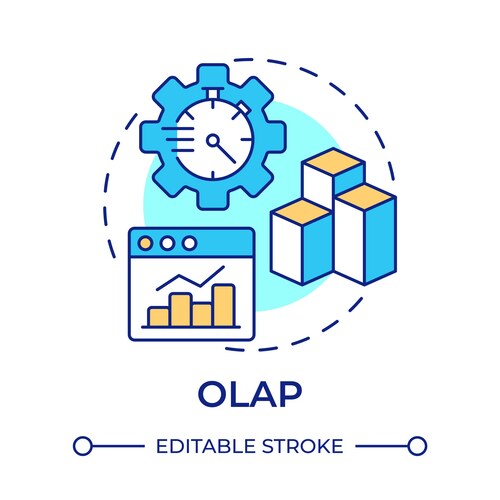 OLAP

EDITABLE STROKE